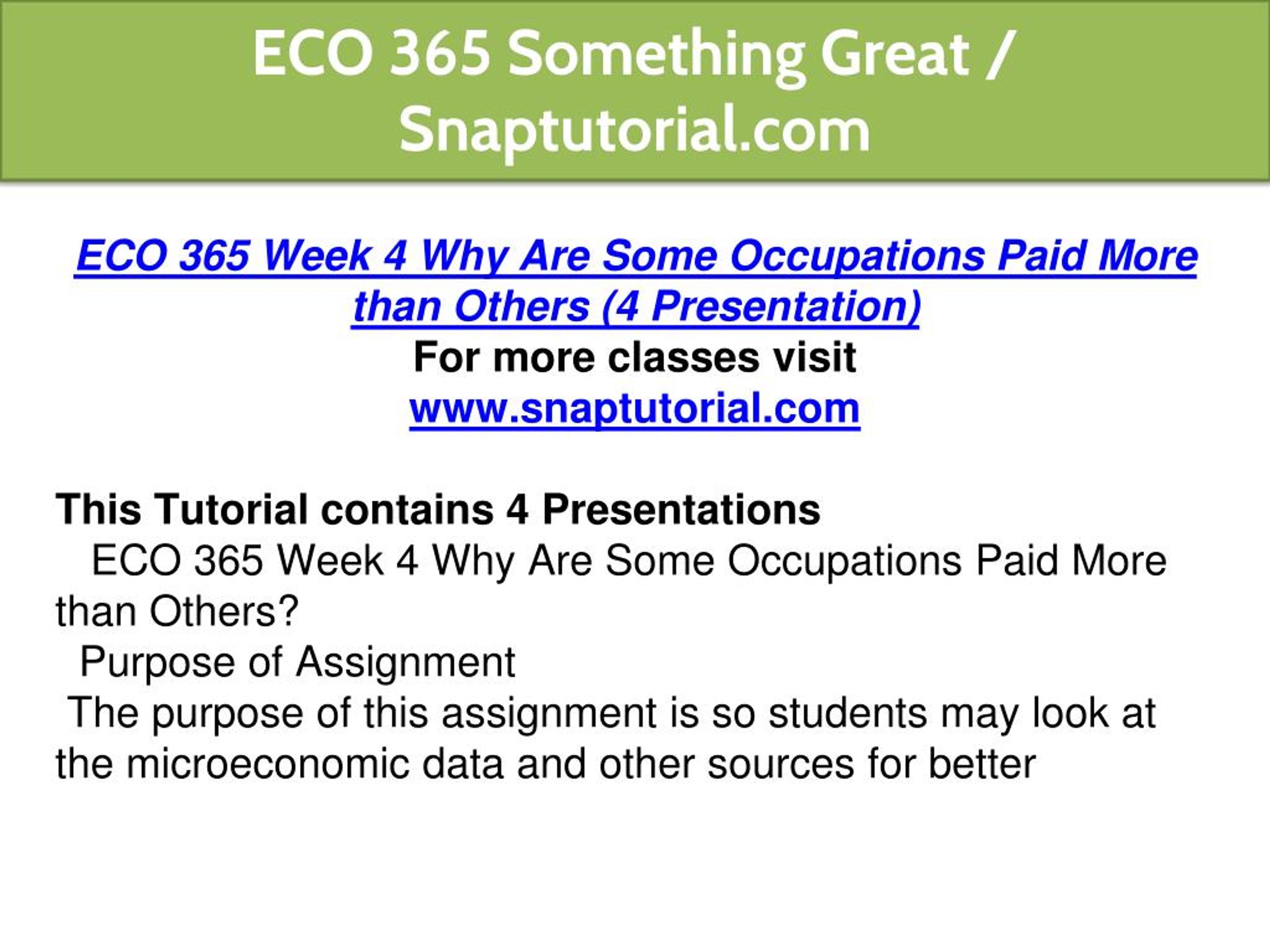 ECO 365 Something Great / Snaptutorial.com

ECO 365 Week 4 Why Are Some Occupations Paid More than Others (4 Presentation)
For more classes visit
www.snaptutorial.com

This Tutorial contains 4 Presentations
ECO 365 Week 4 Why Are Some Occupations Paid More than Others?
Purpose of Assignment
The purpose of this assignment is so students may look at the microeconomic data and other sources for better